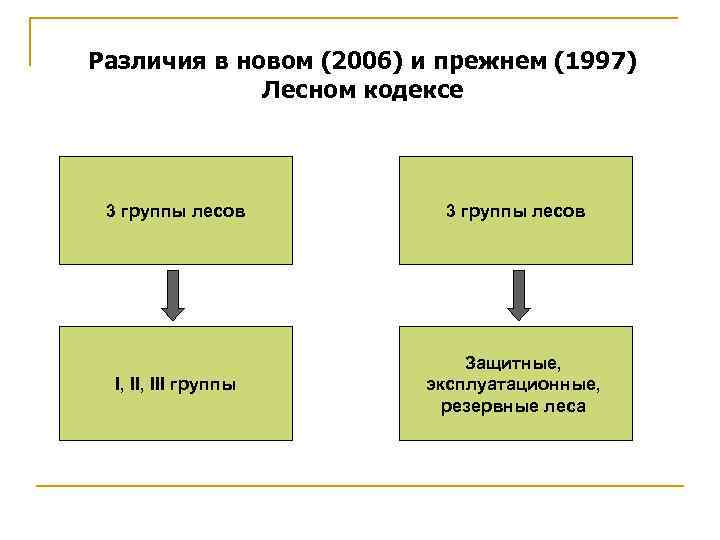 Различия в новом (2006) и прежнем (1997) Лесном кодексе

3 группы лесов

I, II, III группы

3 группы лесов

Защитные, эксплуатационные, резервные леса